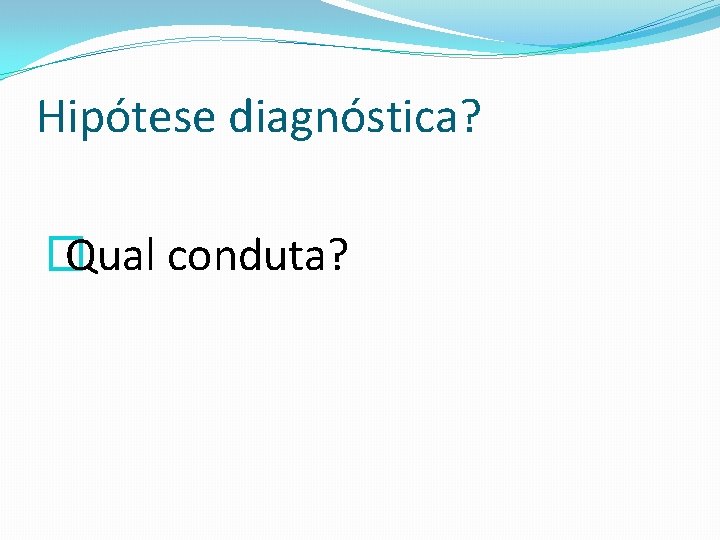 Hipótese diagnóstica?

Qual conduta?